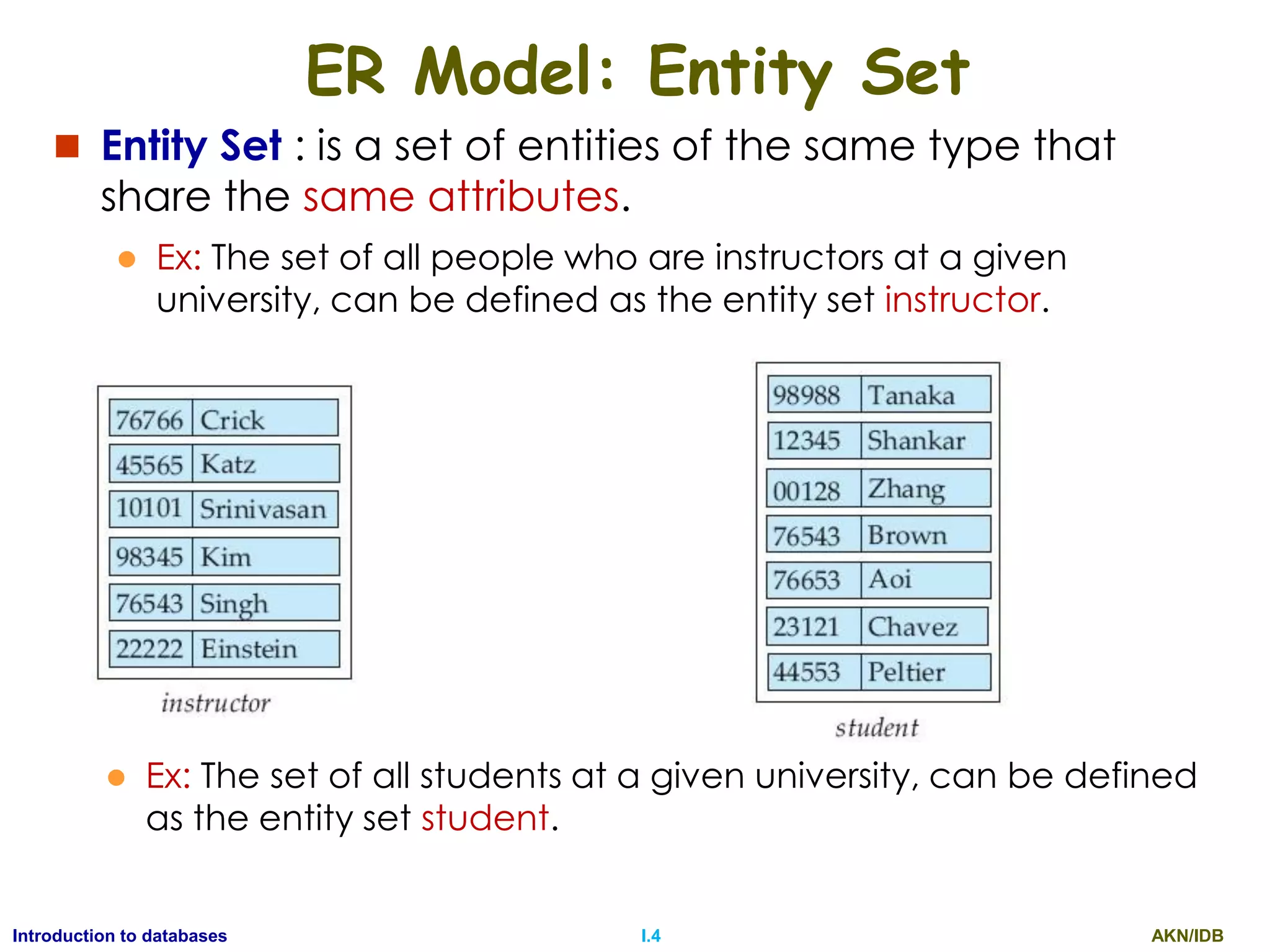 ER Model: Entity Set

Entity Set : is a set of entities of the same type that share the same attributes.

Ex: The set of all people who are instructors at a given university, can be defined as the entity set instructor.

| 76766 | Crick |
|---|---|
| 45565 | Katz |
| 10101 | Srinivasan |
| 98345 | Kim |
| 76543 | Singh |
| 22222 | Einstein |

instructor

| 98988 | Tanaka |
|---|---|
| 12345 | Shankar |
| 00128 | Zhang |
| 76543 | Brown |
| 76653 | Aoi |
| 23121 | Chavez |
| 44553 | Peltier |

student

Ex: The set of all students at a given university, can be defined as the entity set student.

Introduction to databases I.4 AKN/IDB